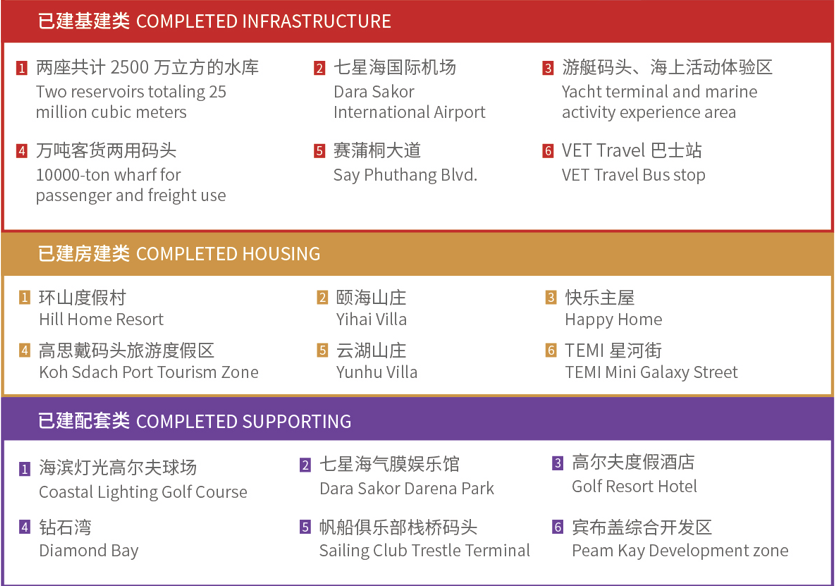 已建基建类 COMPLETED INFRASTRUCTURE

1 两座共计 2500 万立方的水库
Two reservoirs totaling 25 million cubic meters

2 七星海国际机场
Dara Sakor International Airport

3 游艇码头、海上活动体验区
Yacht terminal and marine activity experience area

4 万吨客货两用码头
10000-ton wharf for passenger and freight use

5 赛蒲桐大道
Say Phuthang Blvd.

6 VET Travel 巴士站
VET Travel Bus stop

已建房建类 COMPLETED HOUSING

1 环山度假村
Hill Home Resort

2 颐海山庄
Yihai Villa

3 快乐主屋
Happy Home

4 高思戴码头旅游度假区
Koh Sdach Port Tourism Zone

5 云湖山庄
Yunhu Villa

6 TEMI 星河街
TEMI Mini Galaxy Street

已建配套类 COMPLETED SUPPORTING

1 海滨灯光高尔夫球场
Coastal Lighting Golf Course

2 七星海气膜娱乐馆
Dara Sakor Darena Park

3 高尔夫度假酒店
Golf Resort Hotel

4 钻石湾
Diamond Bay

5 帆船俱乐部栈桥码头
Sailing Club Trestle Terminal

6 宾布盖综合开发区
Peam Kay Development zone